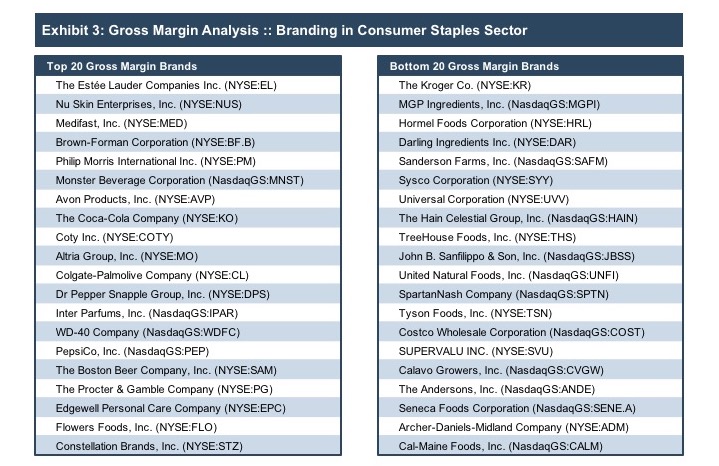 Exhibit 3: Gross Margin Analysis :: Branding in Consumer Staples Sector

| Top 20 Gross Margin Brands |
|---|
| The Estée Lauder Companies Inc. (NYSE:EL) |
| Nu Skin Enterprises, Inc. (NYSE:NUS) |
| Medifast, Inc. (NYSE:MED) |
| Brown-Forman Corporation (NYSE:BF.B) |
| Philip Morris International Inc. (NYSE:PM) |
| Monster Beverage Corporation (NasdaqGS:MNST) |
| Avon Products, Inc. (NYSE:AVP) |
| The Coca-Cola Company (NYSE:KO) |
| Coty Inc. (NYSE:COTY) |
| Altria Group, Inc. (NYSE:MO) |
| Colgate-Palmolive Company (NYSE:CL) |
| Dr Pepper Snapple Group, Inc. (NYSE:DPS) |
| Inter Parfums, Inc. (NasdaqGS:IPAR) |
| WD-40 Company (NasdaqGS:WDFC) |
| PepsiCo, Inc. (NasdaqGS:PEP) |
| The Boston Beer Company, Inc. (NYSE:SAM) |
| The Procter & Gamble Company (NYSE:PG) |
| Edgewell Personal Care Company (NYSE:EPC) |
| Flowers Foods, Inc. (NYSE:FLO) |
| Constellation Brands, Inc. (NYSE:STZ) |

| Bottom 20 Gross Margin Brands |
|---|
| The Kroger Co. (NYSE:KR) |
| MGP Ingredients, Inc. (NasdaqGS:MGPI) |
| Hormel Foods Corporation (NYSE:HRL) |
| Darling Ingredients Inc. (NYSE:DAR) |
| Sanderson Farms, Inc. (NasdaqGS:SAFM) |
| Sysco Corporation (NYSE:SYY) |
| Universal Corporation (NYSE:UVV) |
| The Hain Celestial Group, Inc. (NasdaqGS:HAIN) |
| TreeHouse Foods, Inc. (NYSE:THS) |
| John B. Sanfilippo & Son, Inc. (NasdaqGS:JBSS) |
| United Natural Foods, Inc. (NasdaqGS:UNFI) |
| SpartanNash Company (NasdaqGS:SPTN) |
| Tyson Foods, Inc. (NYSE:TSN) |
| Costco Wholesale Corporation (NasdaqGS:COST) |
| SUPERVALU INC. (NYSE:SVU) |
| Calavo Growers, Inc. (NasdaqGS:CVGW) |
| The Andersons, Inc. (NasdaqGS:ANDE) |
| Seneca Foods Corporation (NasdaqGS:SENE.A) |
| Archer-Daniels-Midland Company (NYSE:ADM) |
| Cal-Maine Foods, Inc. (NasdaqGS:CALM) |